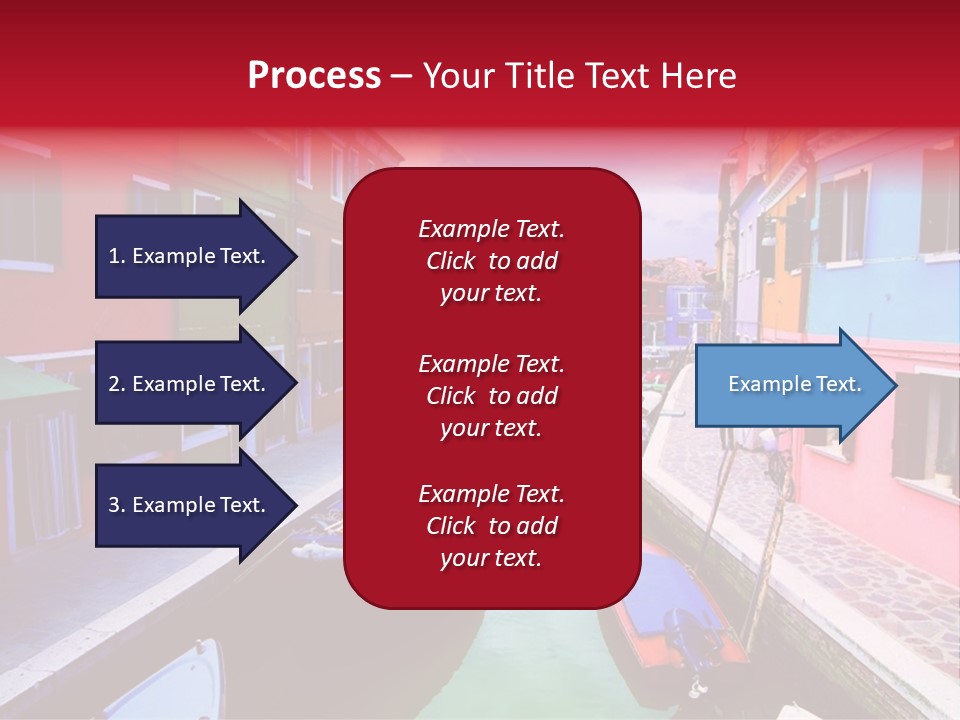 Process – Your Title Text Here

1. Example Text.

2. Example Text.

3. Example Text.

Example Text. Click to add your text.

Example Text. Click to add your text.

Example Text. Click to add your text.

Example Text.